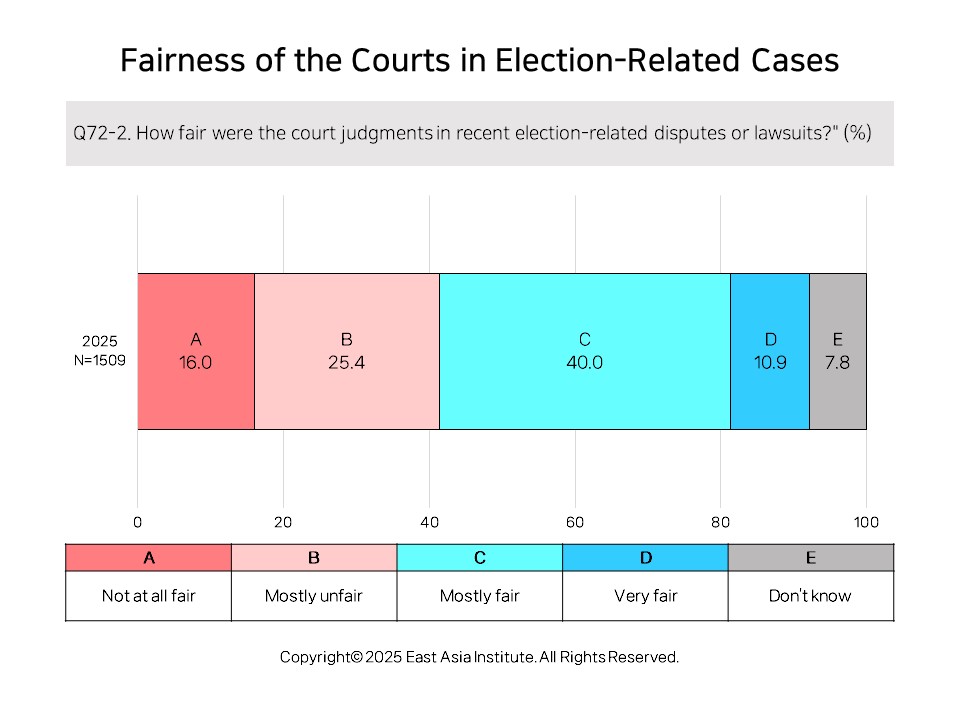 Fairness of the Courts in Election-Related Cases

Q72-2. How fair were the court judgments in recent election-related disputes or lawsuits?" (%)

2025
N=1509

A
16.0

B
25.4

C
40.0

D
10.9

E
7.8

0 20 40 60 80 100

| A | B | C | D | E |
|---|---|---|---|---|
| Not at all fair | Mostly unfair | Mostly fair | Very fair | Don't know |

Copyright© 2025 East Asia Institute. All Rights Reserved.